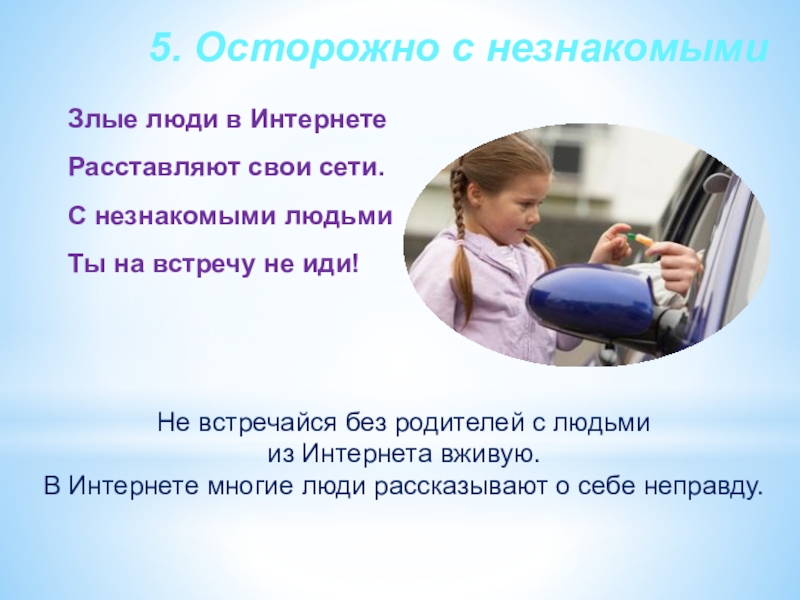 5. Осторожно с незнакомыми

Злые люди в Интернете

Расставляют свои сети.

С незнакомыми людьми

Ты на встречу не иди!

Не встречайся без родителей с людьми
из Интернета вживую.
В Интернете многие люди рассказывают о себе неправду.